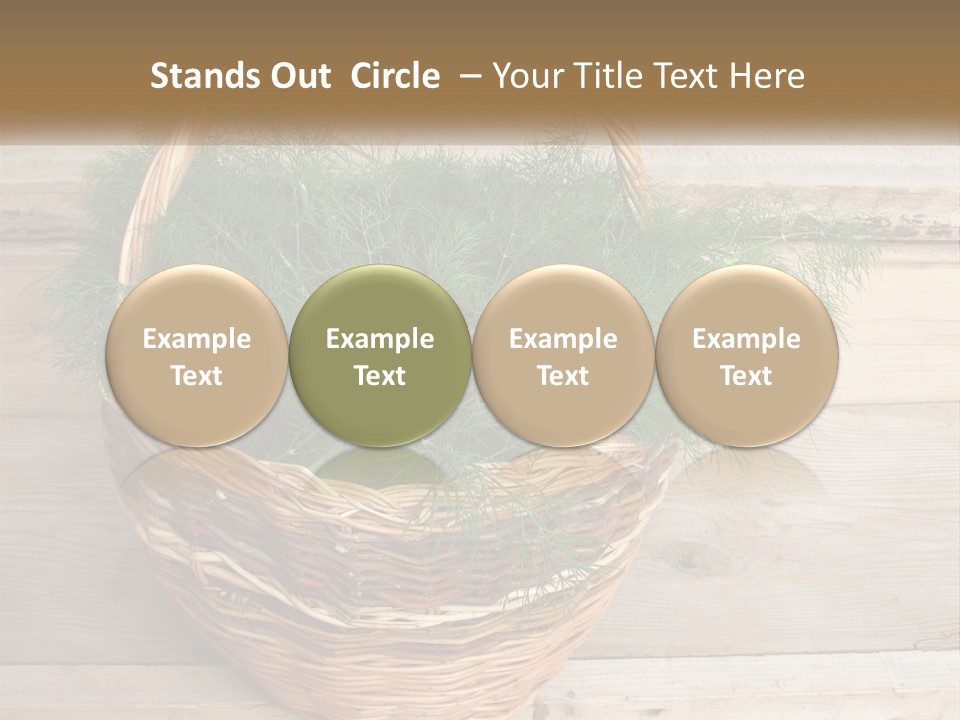 Stands Out Circle – Your Title Text Here

Example Text

Example Text

Example Text

Example Text